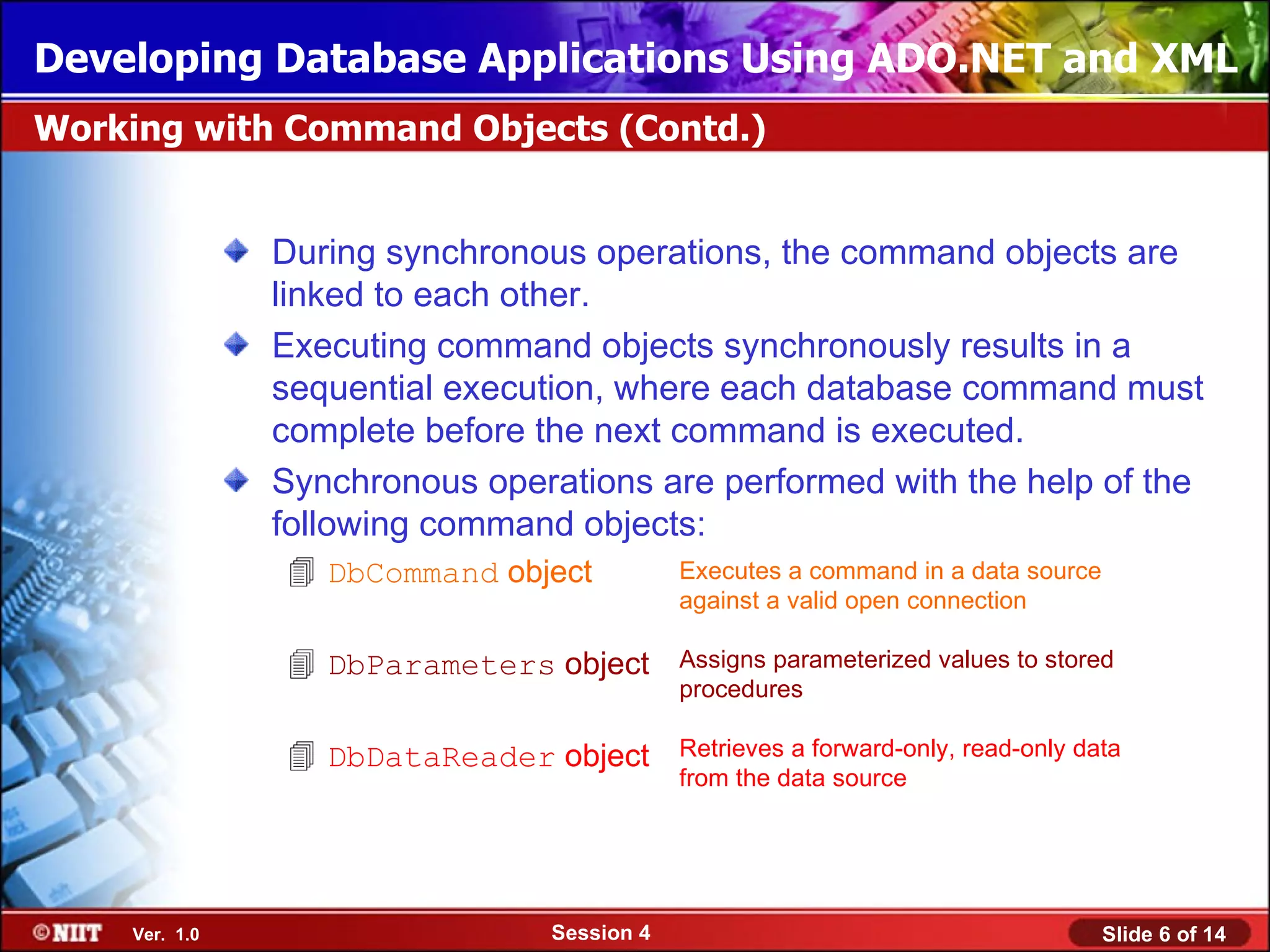 Developing Database Applications Using ADO.NET and XML

Working with Command Objects (Contd.)

During synchronous operations, the command objects are linked to each other.

Executing command objects synchronously results in a sequential execution, where each database command must complete before the next command is executed.

Synchronous operations are performed with the help of the following command objects:

DbCommand object
Executes a command in a data source against a valid open connection

DbParameters object
Assigns parameterized values to stored procedures

DbDataReader object
Retrieves a forward-only, read-only data from the data source

©NIIT Ver. 1.0 Session 4 Slide 6 of 14